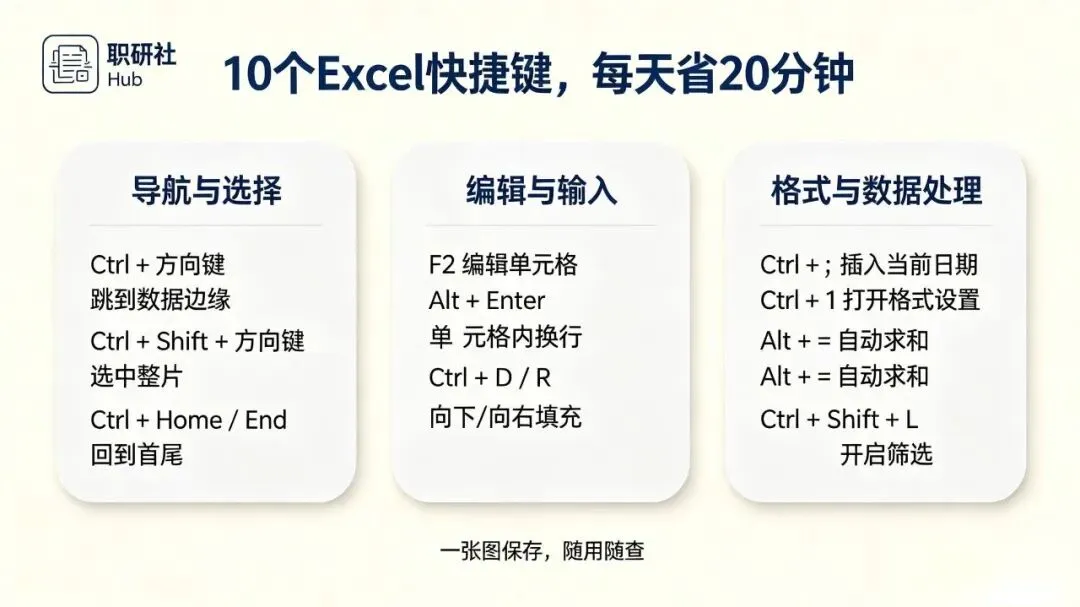 职研社
Hub

10个Excel快捷键，每天省20分钟

导航与选择

Ctrl + 方向键
跳到数据边缘

Ctrl + Shift + 方向键
选中整片

Ctrl + Home / End
回到首尾

编辑与输入

F2 编辑单元格

Alt + Enter
单 元格内换行

Ctrl + D / R
向下/向右填充

格式与数据处理

Ctrl + ; 插入当前日期

Ctrl + 1 打开格式设置

Alt + = 自动求和

Alt + = 自动求和

Ctrl + Shift + L
开启筛选

一张图保存，随用随查